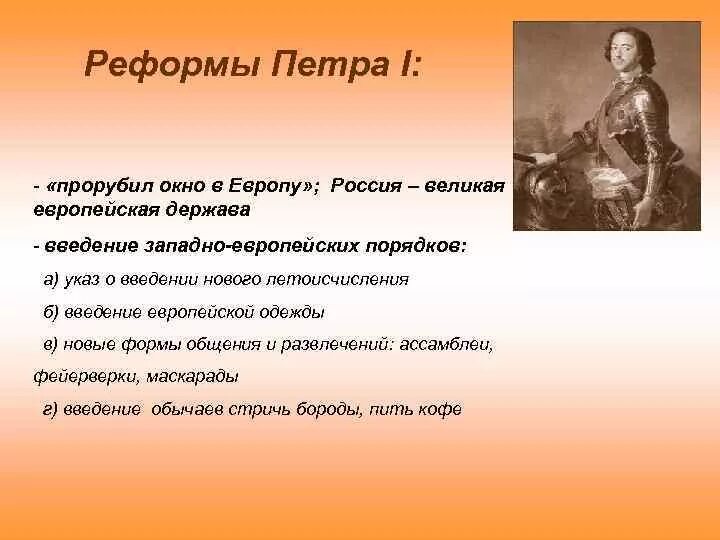 Реформы Петра I:

- «прорубил окно в Европу»; Россия – великая европейская держава

- введение западно-европейских порядков:

а) указ о введении нового летоисчисления

б) введение европейской одежды

в) новые формы общения и развлечений: ассамблеи, фейерверки, маскарады

г) введение обычаев стричь бороды, пить кофе